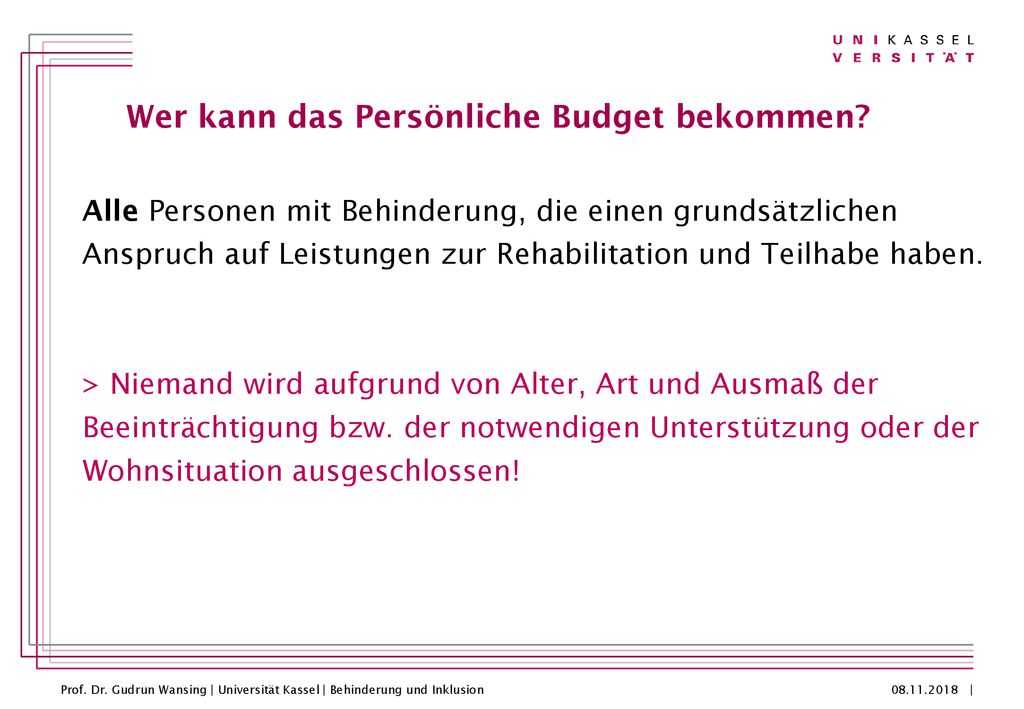 U N I K A S S E L
V E R S I T Ä T

Wer kann das Persönliche Budget bekommen?

Alle Personen mit Behinderung, die einen grundsätzlichen Anspruch auf Leistungen zur Rehabilitation und Teilhabe haben.

> Niemand wird aufgrund von Alter, Art und Ausmaß der Beeinträchtigung bzw. der notwendigen Unterstützung oder der Wohnsituation ausgeschlossen!

Prof. Dr. Gudrun Wansing | Universität Kassel | Behinderung und Inklusion

08.11.2018 |